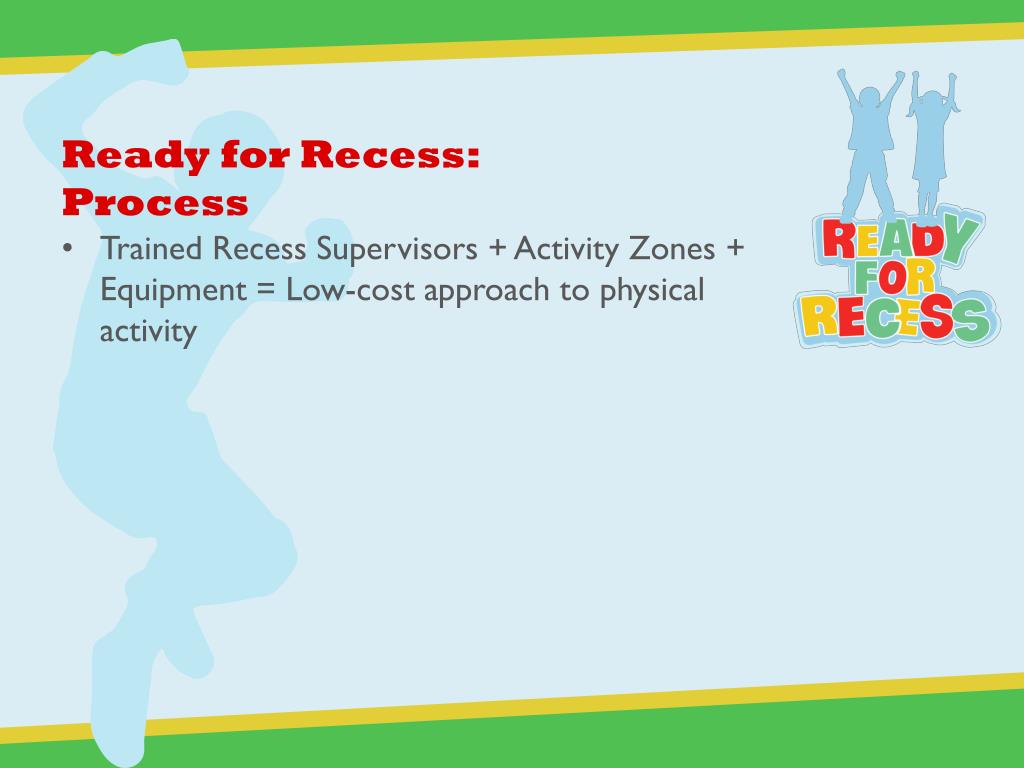 Ready for Recess:
Process

• Trained Recess Supervisors + Activity Zones + Equipment = Low-cost approach to physical activity

READY
FOR
RECESS